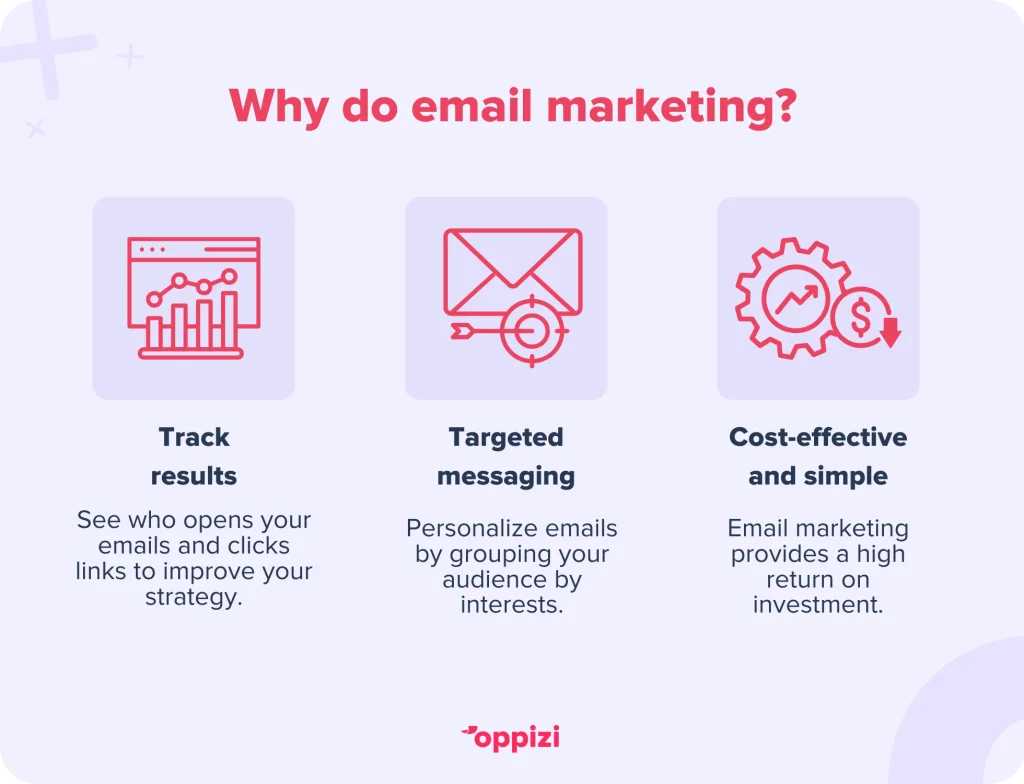 Why do email marketing?

Track results

See who opens your emails and clicks links to improve your strategy.

Targeted messaging

Personalize emails by grouping your audience by interests.

Cost-effective and simple

Email marketing provides a high return on investment.

oppizi